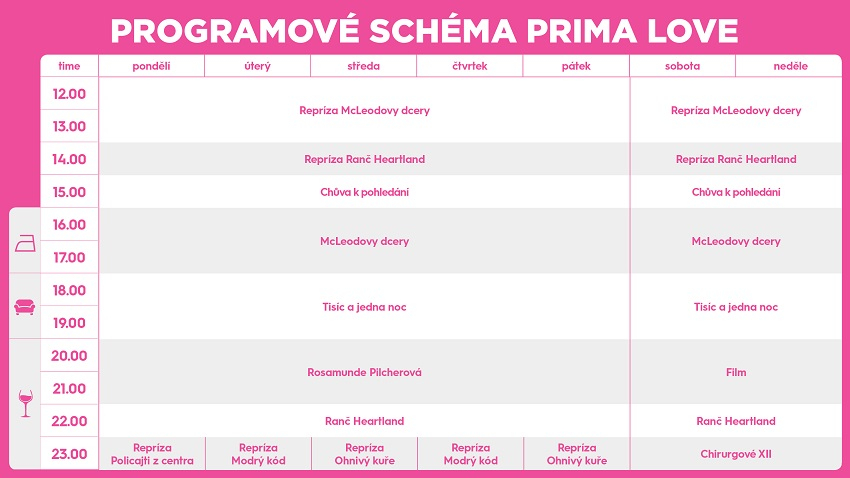 PROGRAMOVÉ SCHÉMA PRIMA LOVE

| time | pondělí | úterý | středa | čtvrtek | pátek | sobota | neděle |
|---|---|---|---|---|---|---|---|
| 12.00 | Repríza McLeodovy dcery | | | | | Repríza McLeodovy dcery | |
| 13.00 | | | | | | | |
| 14.00 | Repríza Ranč Heartland | | | | | Repríza Ranč Heartland | |
| 15.00 | Chůva k pohledání | | | | | Chůva k pohledání | |
| 16.00 | McLeodovy dcery | | | | | McLeodovy dcery | |
| 17.00 | | | | | | | |
| 18.00 | Tisíc a jedna noc | | | | | Tisíc a jedna noc | |
| 19.00 | | | | | | | |
| 20.00 | Rosamunde Pilcherová | | | | | Film | |
| 21.00 | | | | | | | |
| 22.00 | Ranč Heartland | | | | | Ranč Heartland | |
| 23.00 | Repríza Policajti z centra | Repríza Modrý kód | Repríza Ohnivý kuře | Repríza Modrý kód | Repríza Ohnivý kuře | Chirurgové XII | |